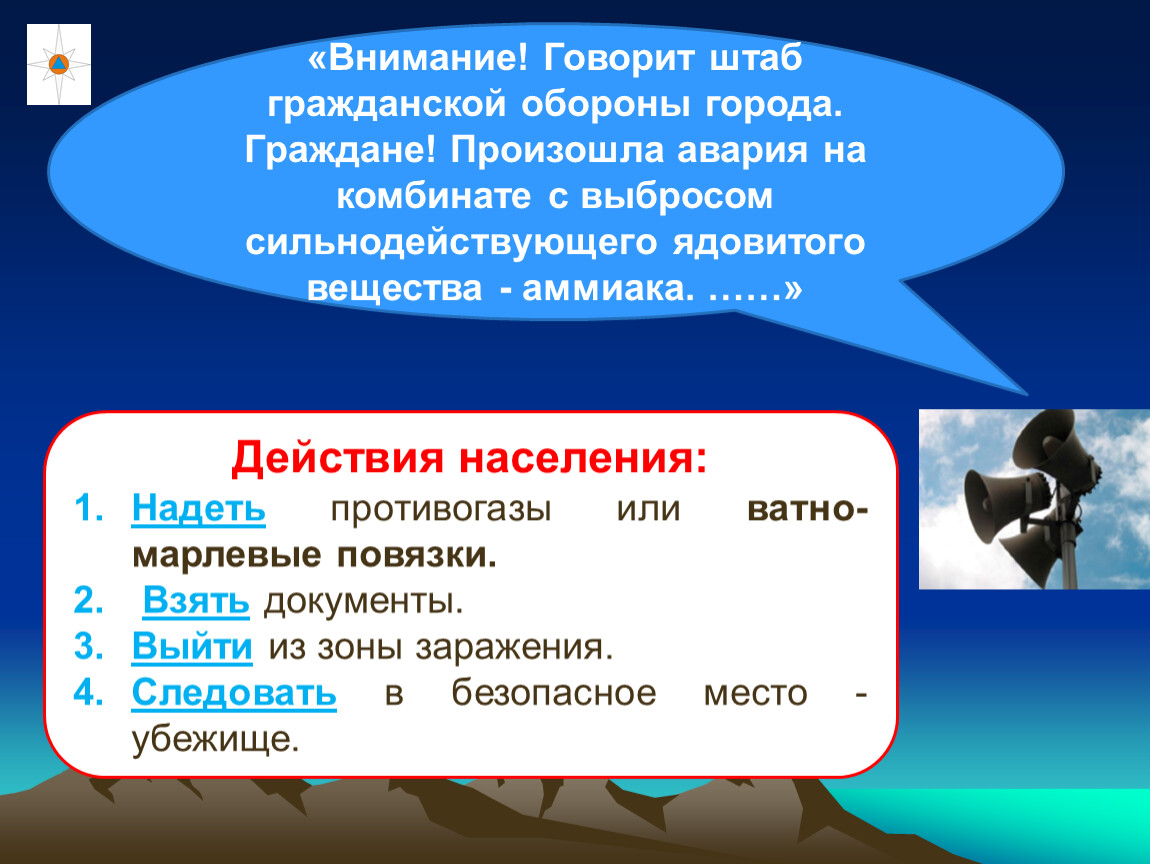 «Внимание! Говорит штаб гражданской обороны города. Граждане! Произошла авария на комбинате с выбросом сильнодействующего ядовитого вещества - аммиака. ……»

Действия населения:

1. Надеть противогазы или ватно-марлевые повязки.
2. Взять документы.
3. Выйти из зоны заражения.
4. Следовать в безопасное место - убежище.